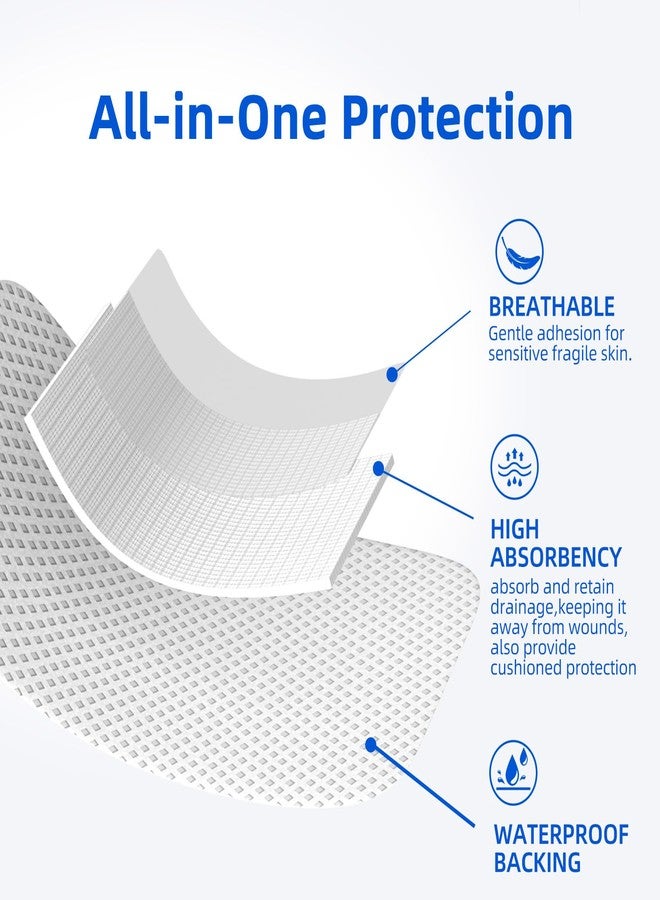 All-in-One Protection

BREATHABLE
Gentle adhesion for sensitive fragile skin.

HIGH
ABSORBENCY
absorb and retain drainage,keeping it away from wounds, also provide cushioned protection

WATERPROOF
BACKING